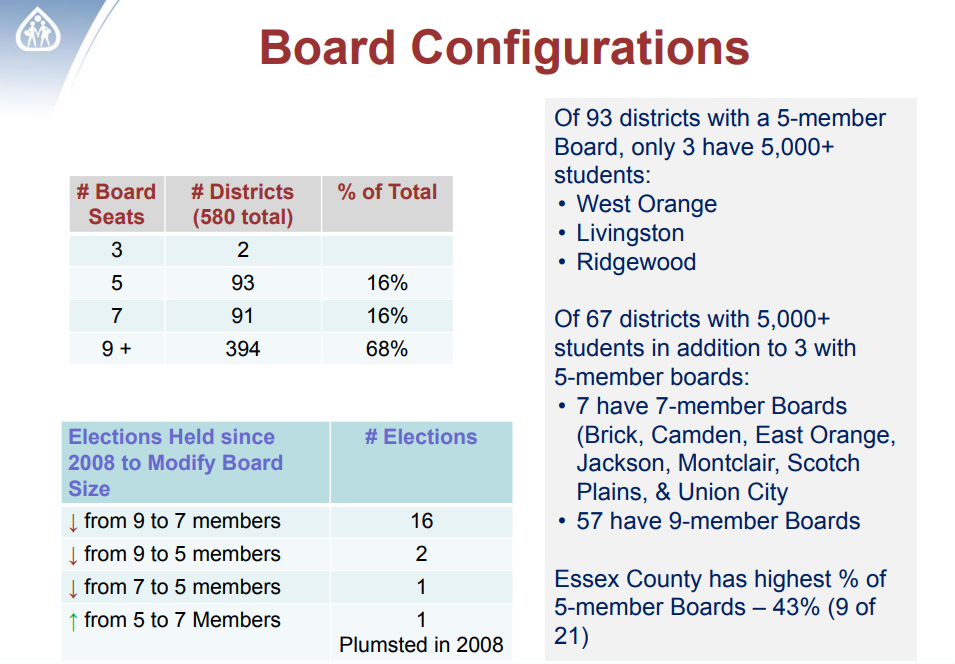 Board Configurations

| # Board Seats | # Districts (580 total) | % of Total |
|---|---|---|
| 3 | 2 | |
| 5 | 93 | 16% |
| 7 | 91 | 16% |
| 9 + | 394 | 68% |

| Elections Held since 2008 to Modify Board Size | # Elections |
|---|---|
| ↓ from 9 to 7 members | 16 |
| ↓ from 9 to 5 members | 2 |
| ↓ from 7 to 5 members | 1 |
| ↑ from 5 to 7 Members | 1 Plumsted in 2008 |

Of 93 districts with a 5-member Board, only 3 have 5,000+ students:
• West Orange
• Livingston
• Ridgewood

Of 67 districts with 5,000+ students in addition to 3 with 5-member boards:
• 7 have 7-member Boards (Brick, Camden, East Orange, Jackson, Montclair, Scotch Plains, & Union City
• 57 have 9-member Boards

Essex County has highest % of 5-member Boards – 43% (9 of 21)